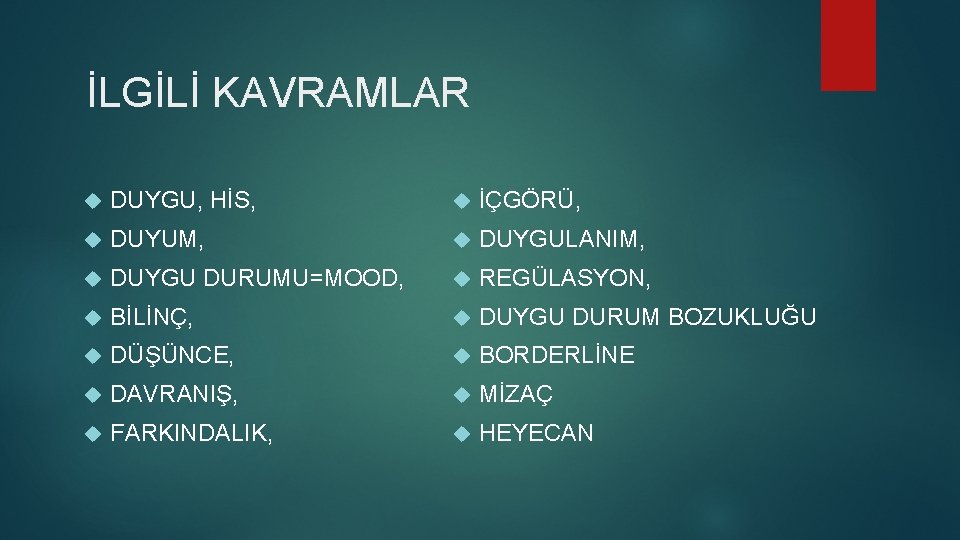 İLGİLİ KAVRAMLAR

DUYGU, HİS,
DUYUM,
DUYGU DURUMU=MOOD,
BİLİNÇ,
DÜŞÜNCE,
DAVRANIŞ,
FARKINDALIK,

İÇGÖRÜ,
DUYGULANIM,
REGÜLASYON,
DUYGU DURUM BOZUKLUĞU
BORDERLİNE
MİZAÇ
HEYECAN